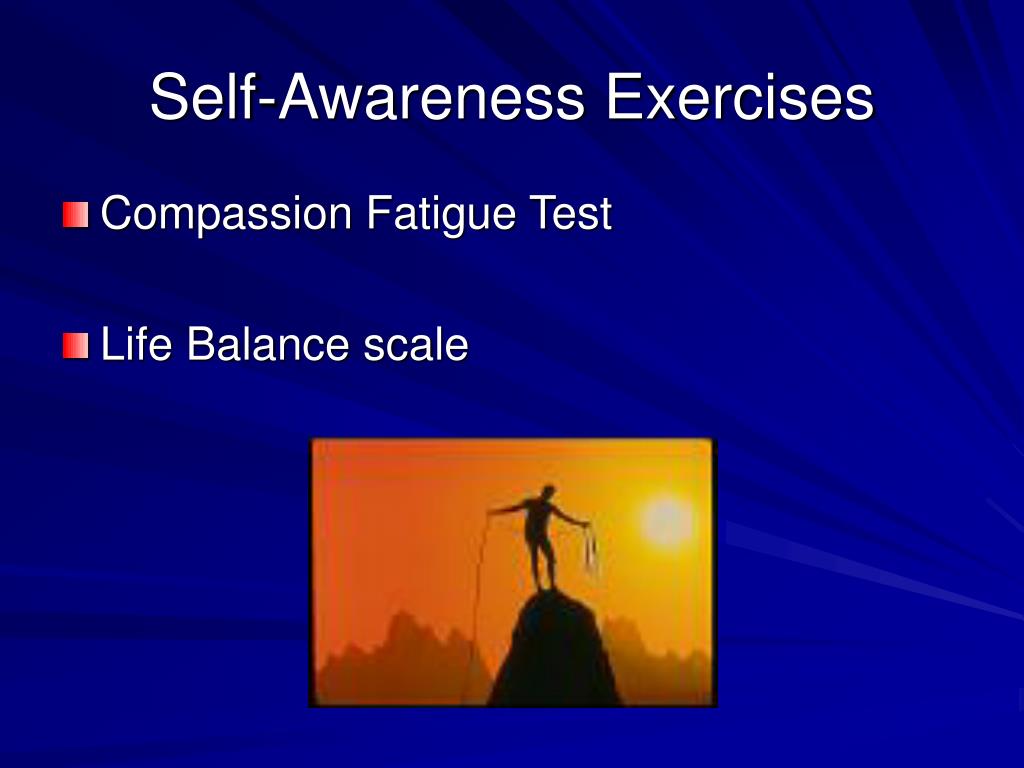 Self-Awareness Exercises

Compassion Fatigue Test

Life Balance scale